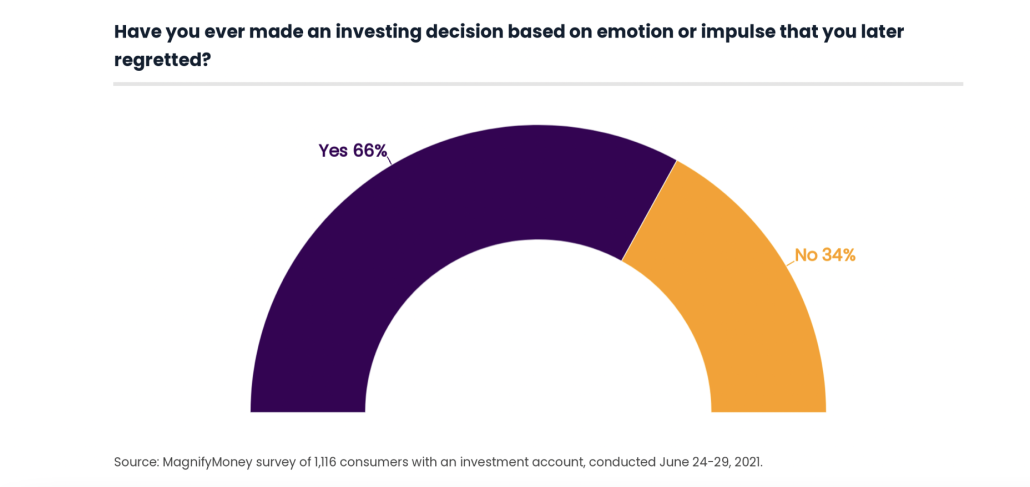 Have you ever made an investing decision based on emotion or impulse that you later regretted?

Yes 66%

No 34%

Source: MagnifyMoney survey of 1,116 consumers with an investment account, conducted June 24-29, 2021.